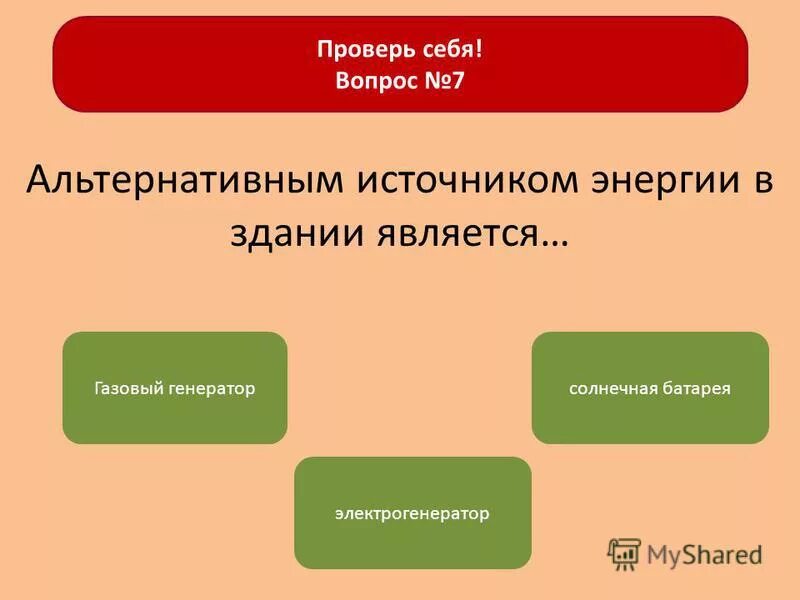 Проверь себя!
Вопрос №7

Альтернативным источником энергии в здании является…

Газовый генератор

солнечная батарея

электрогенератор

MyShared